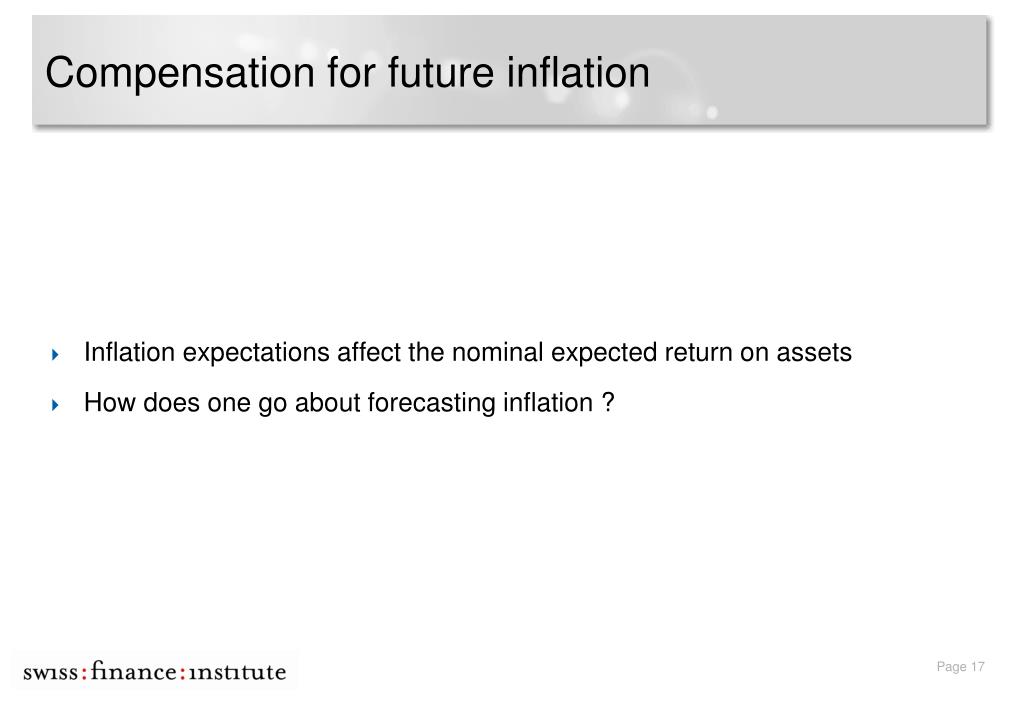 Compensation for future inflation

Inflation expectations affect the nominal expected return on assets

How does one go about forecasting inflation ?

swiss:finance:institute

Page 17